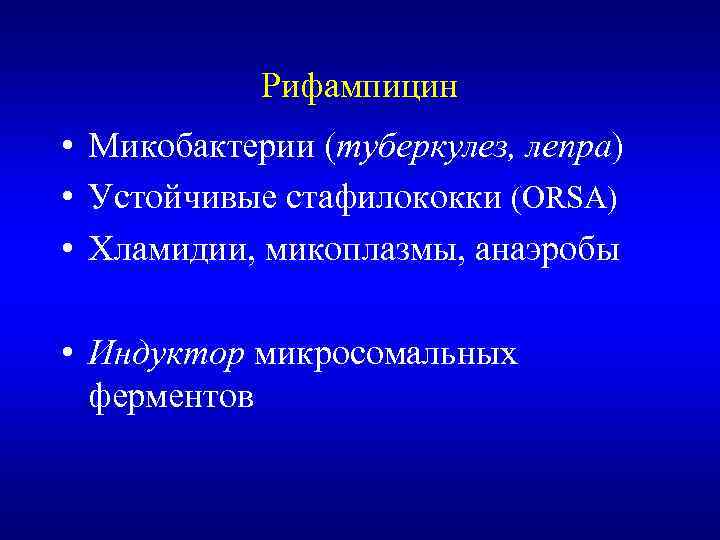 Рифампицин

• Микобактерии (туберкулез, лепра)
• Устойчивые стафилококки (ORSA)
• Хламидии, микоплазмы, анаэробы

• Индуктор микросомальных ферментов